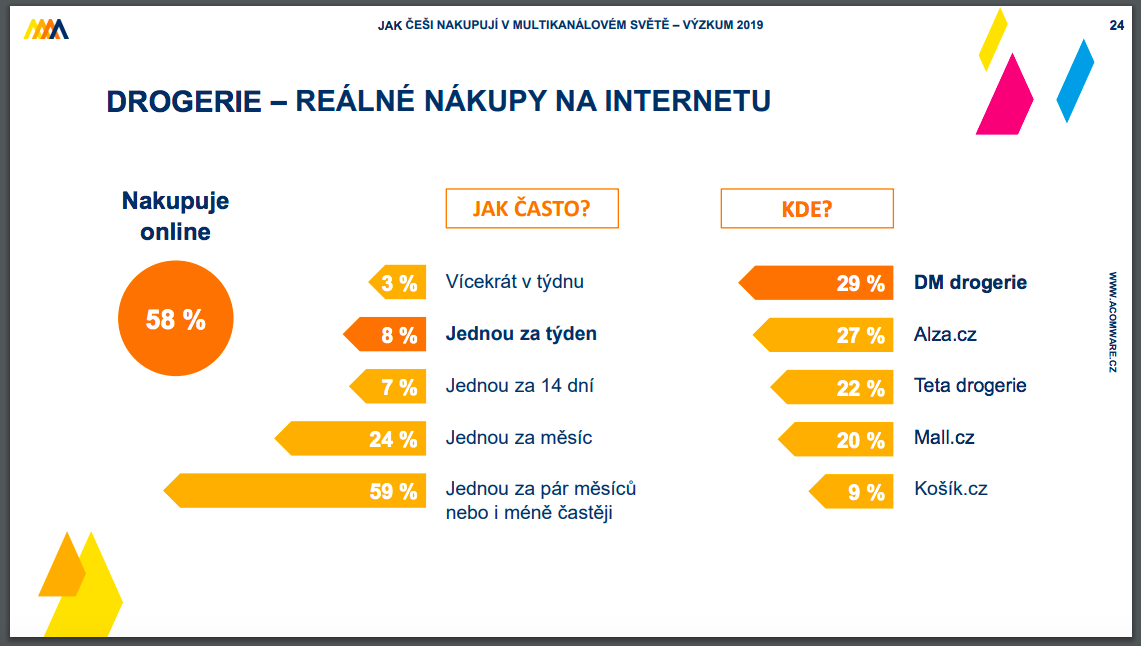 JAK ČEŠI NAKUPUJÍ V MULTIKANÁLOVÉM SVĚTĚ – VÝZKUM 2019

24

DROGERIE – REÁLNÉ NÁKUPY NA INTERNETU

Nakupuje online

58 %

JAK ČASTO?

3 % Vícekrát v týdnu

8 % Jednou za týden

7 % Jednou za 14 dní

24 % Jednou za měsíc

59 % Jednou za pár měsíců nebo i méně častěji

KDE?

29 % DM drogerie

27 % Alza.cz

22 % Teta drogerie

20 % Mall.cz

9 % Košík.cz

WWW.ACOMWARE.CZ